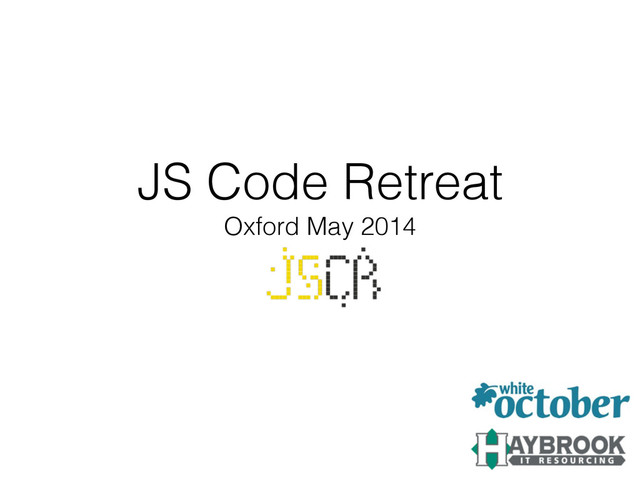 JS Code Retreat
Oxford May 2014
JSCR

white october

HAYBROOK
IT RESOURCING